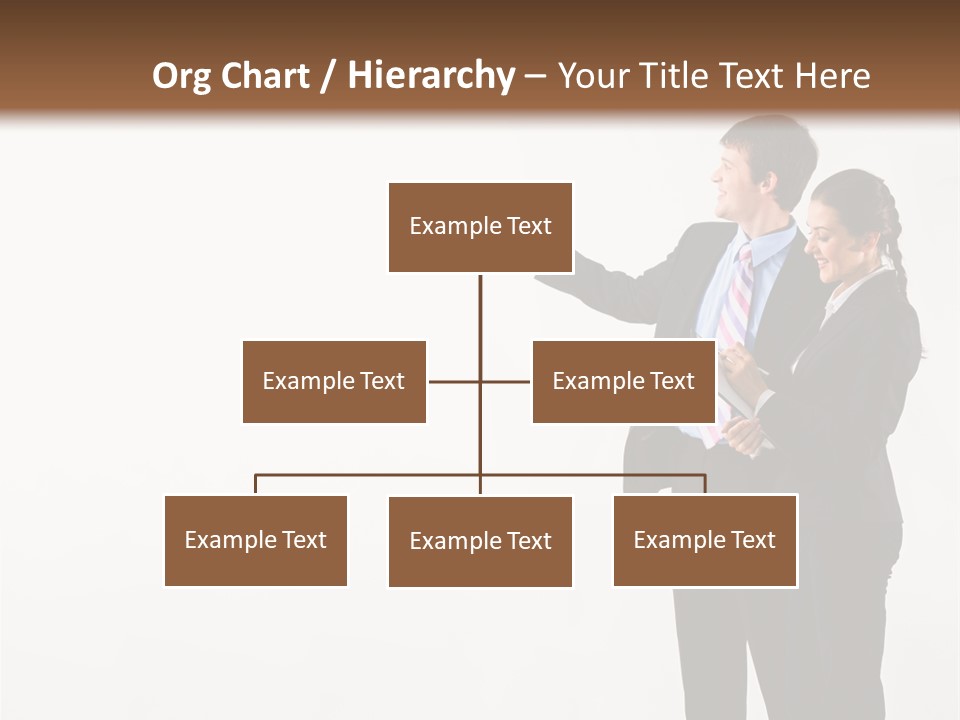 Org Chart / Hierarchy – Your Title Text Here

Example Text

Example Text

Example Text

Example Text

Example Text

Example Text